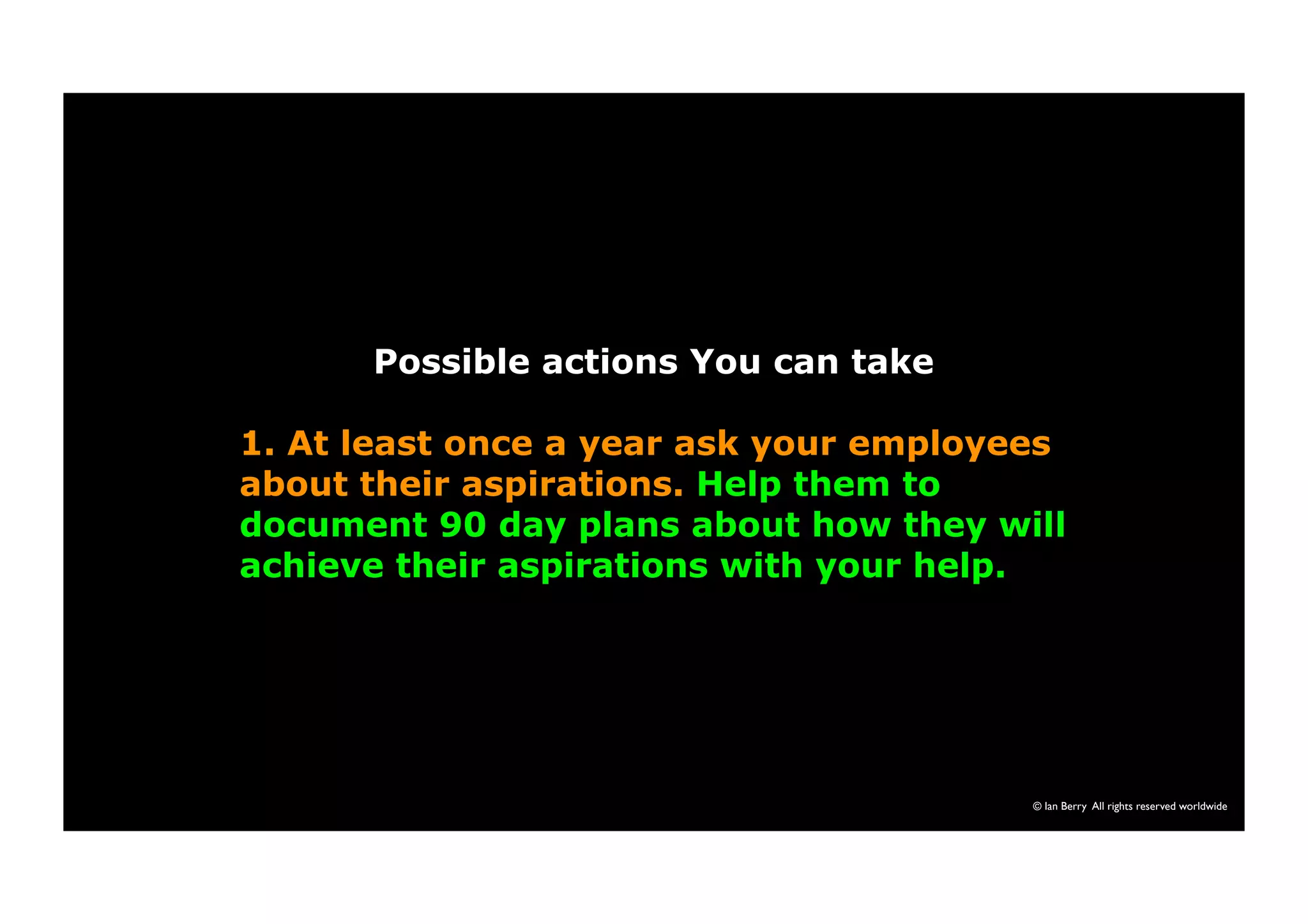 Possible actions You can take

1. At least once a year ask your employees about their aspirations. Help them to document 90 day plans about how they will achieve their aspirations with your help.

© Ian Berry All rights reserved worldwide